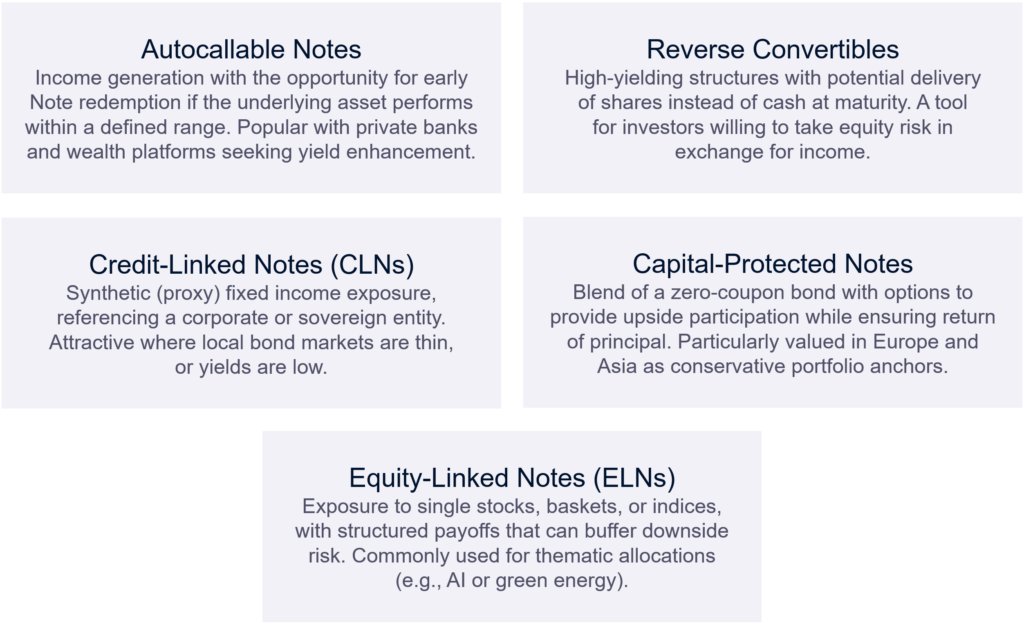 Autocallable Notes
Income generation with the opportunity for early Note redemption if the underlying asset performs within a defined range. Popular with private banks and wealth platforms seeking yield enhancement.

Reverse Convertibles
High-yielding structures with potential delivery of shares instead of cash at maturity. A tool for investors willing to take equity risk in exchange for income.

Credit-Linked Notes (CLNs)
Synthetic (proxy) fixed income exposure, referencing a corporate or sovereign entity. Attractive where local bond markets are thin, or yields are low.

Capital-Protected Notes
Blend of a zero-coupon bond with options to provide upside participation while ensuring return of principal. Particularly valued in Europe and Asia as conservative portfolio anchors.

Equity-Linked Notes (ELNs)
Exposure to single stocks, baskets, or indices, with structured payoffs that can buffer downside risk. Commonly used for thematic allocations (e.g., AI or green energy).